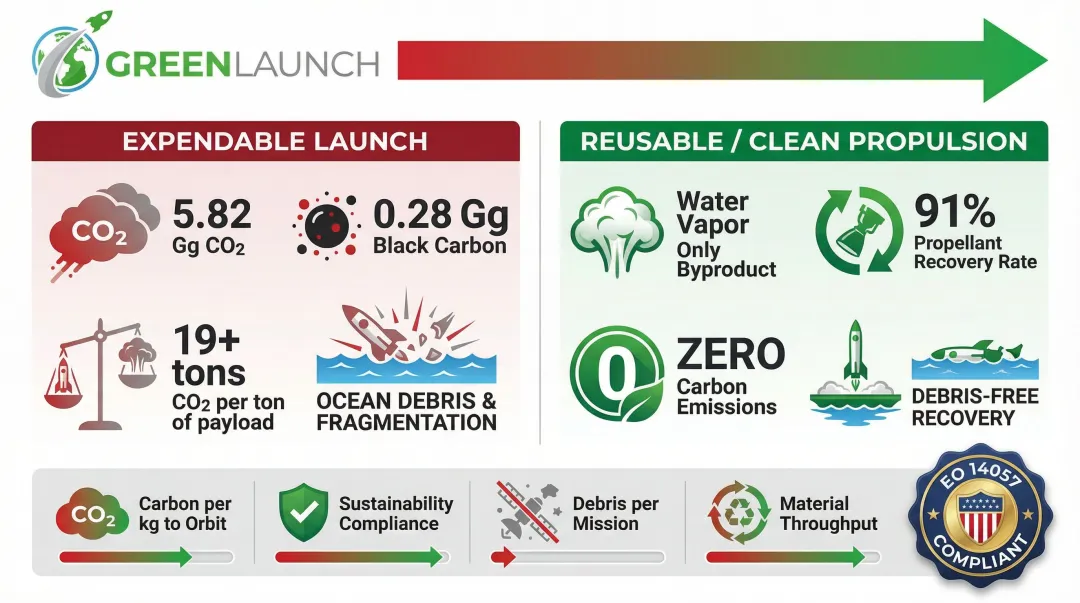 GREENLAUNCH

EXPENDABLE LAUNCH

$CO_2$

5.82 Gg $CO_2$

0.28 Gg Black Carbon

19+ tons $CO_2$ per ton of payload

OCEAN DEBRIS & FRAGMENTATION

REUSABLE / CLEAN PROPULSION

Water Vapor Only Byproduct

91% Propellant Recovery Rate

0

ZERO Carbon Emissions

DEBRIS-FREE RECOVERY

$CO_2$

Carbon per kg to Orbit

Sustainability Compliance

Debris per Mission

Material Throughput

EO 14057 COMPLIANT